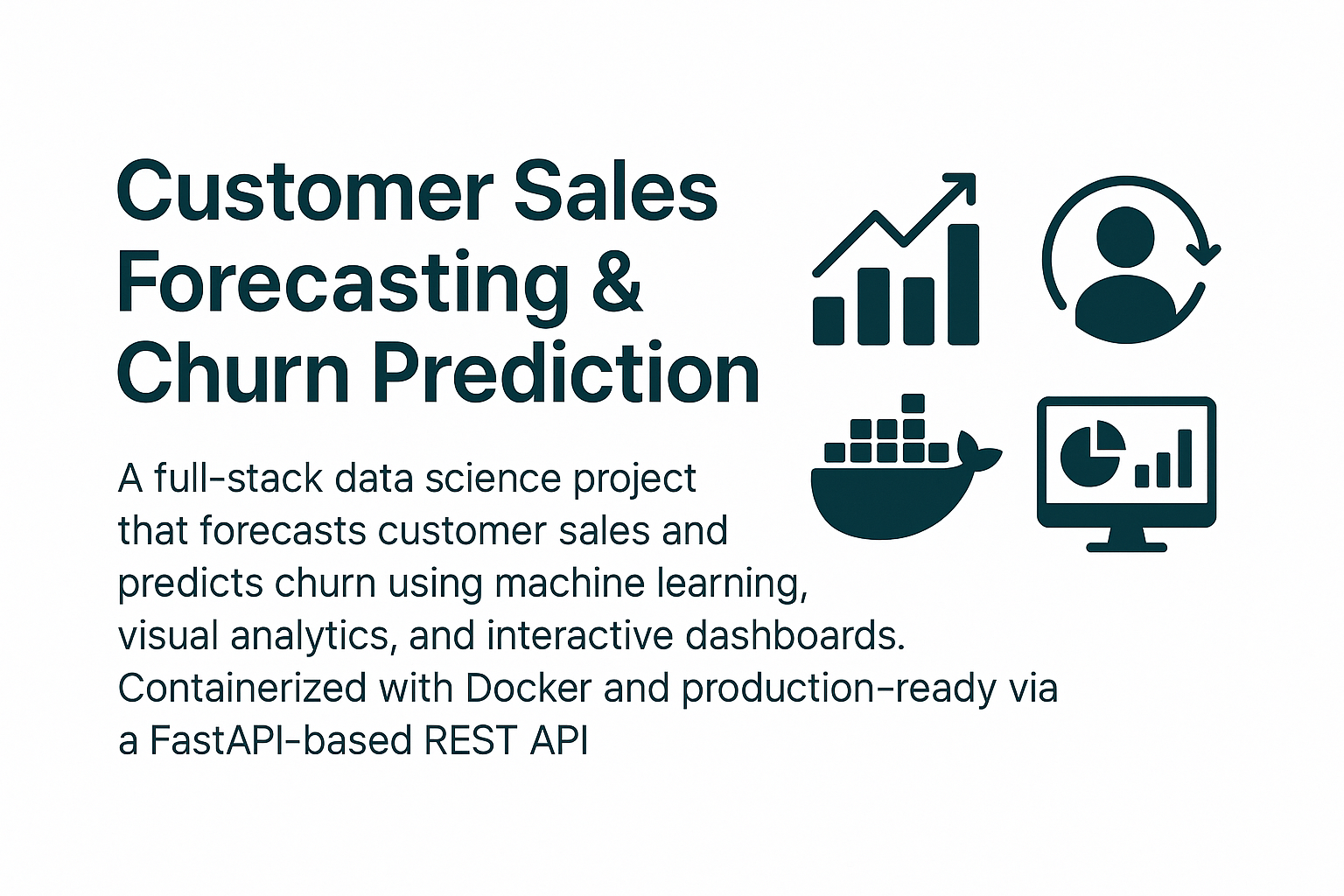 Customer Sales Forecasting & Churn Prediction

A full-stack data science project that forecasts customer sales and predicts churn using machine learning, visual analytics, and interactive dashboards. Containerized with Docker and production-ready via a FastAPI-based REST API